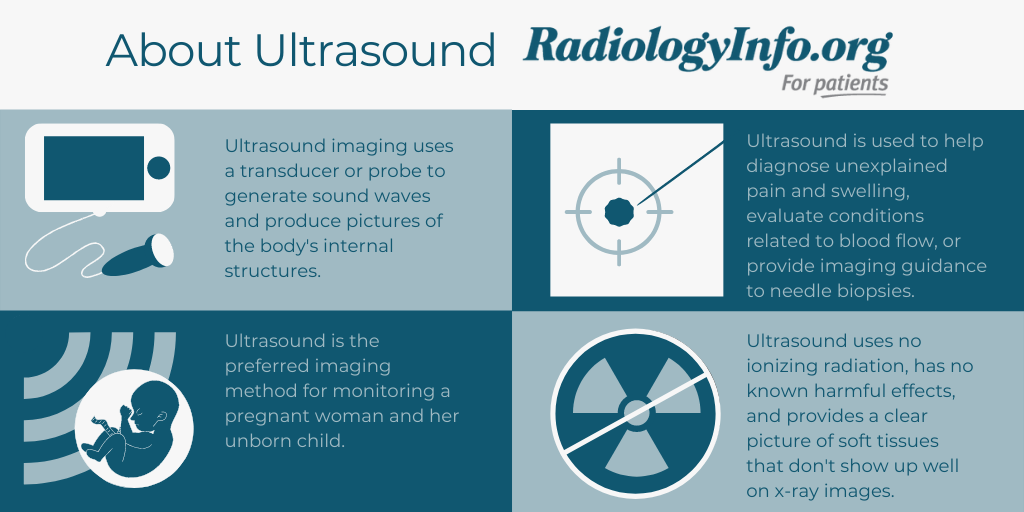 About Ultrasound

RadiologyInfo.org
For patients

Ultrasound imaging uses a transducer or probe to generate sound waves and produce pictures of the body's internal structures.

Ultrasound is used to help diagnose unexplained pain and swelling, evaluate conditions related to blood flow, or provide imaging guidance to needle biopsies.

Ultrasound is the preferred imaging method for monitoring a pregnant woman and her unborn child.

Ultrasound uses no ionizing radiation, has no known harmful effects, and provides a clear picture of soft tissues that don't show up well on x-ray images.